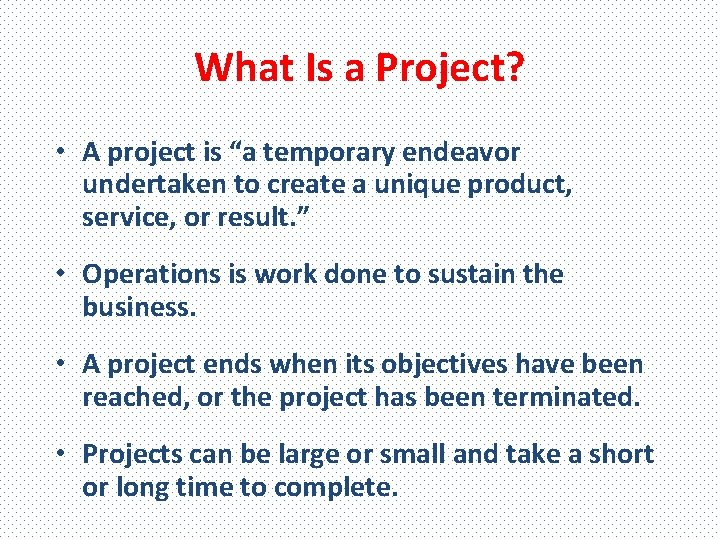 What Is a Project?

• A project is “a temporary endeavor undertaken to create a unique product, service, or result.”

• Operations is work done to sustain the business.

• A project ends when its objectives have been reached, or the project has been terminated.

• Projects can be large or small and take a short or long time to complete.